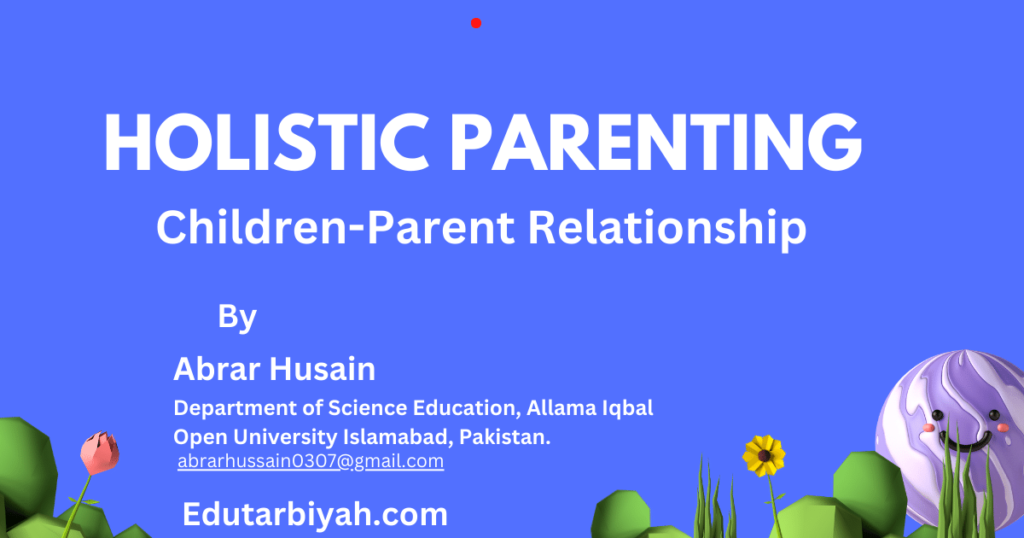 HOLISTIC PARENTING

Children-Parent Relationship

By

Abrar Husain

Department of Science Education, Allama Iqbal Open University Islamabad, Pakistan.

abrarhussain0307@gmail.com

Edutarbiyah.com